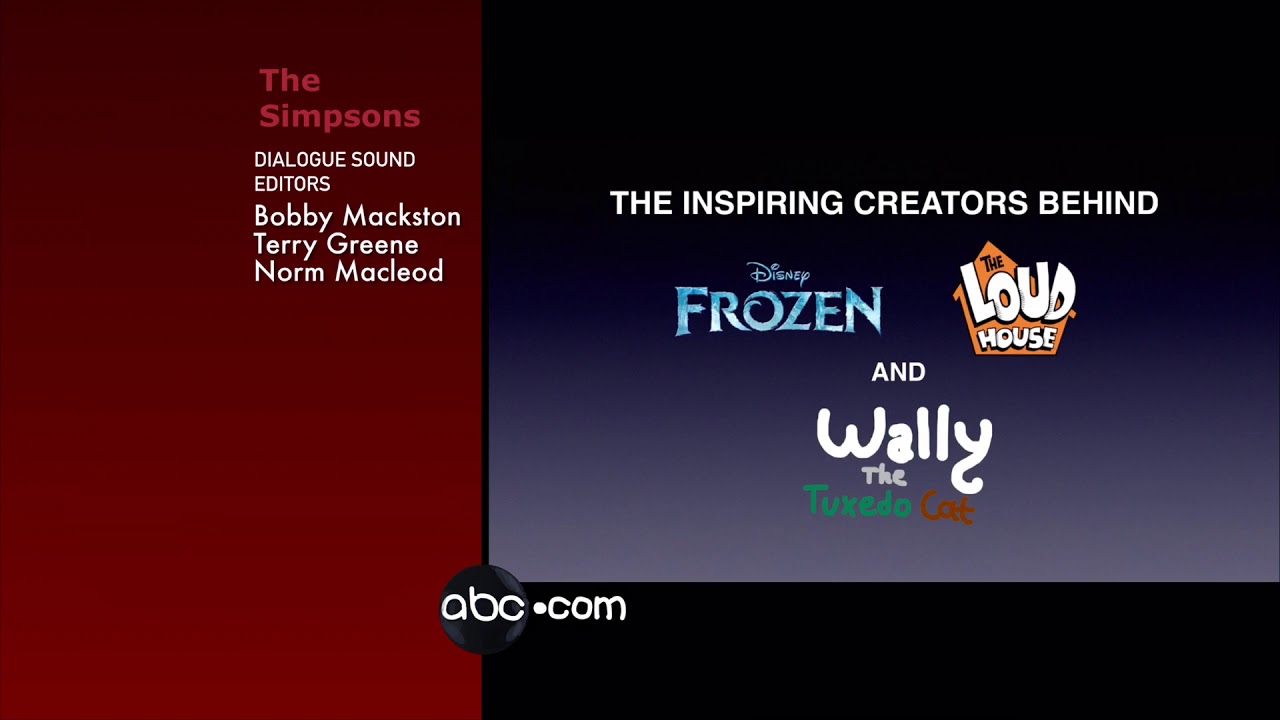 The Simpsons

DIALOGUE SOUND EDITORS
Bobby Mackston
Terry Greene
Norm Macleod

THE INSPIRING CREATORS BEHIND

Disney
FROZEN

THE LOUD HOUSE

AND

Wally
The
Tuxedo Cat

abc.com